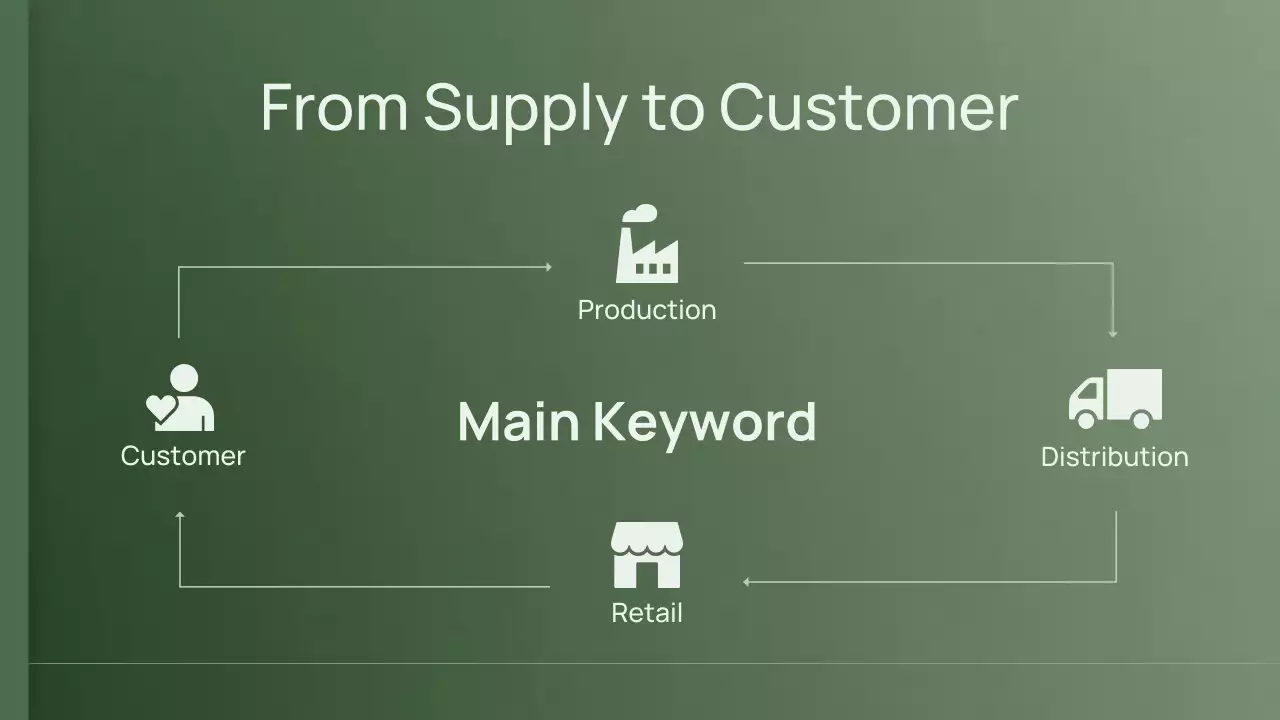 From Supply to Customer

Production

Customer

Main Keyword

Distribution

Retail